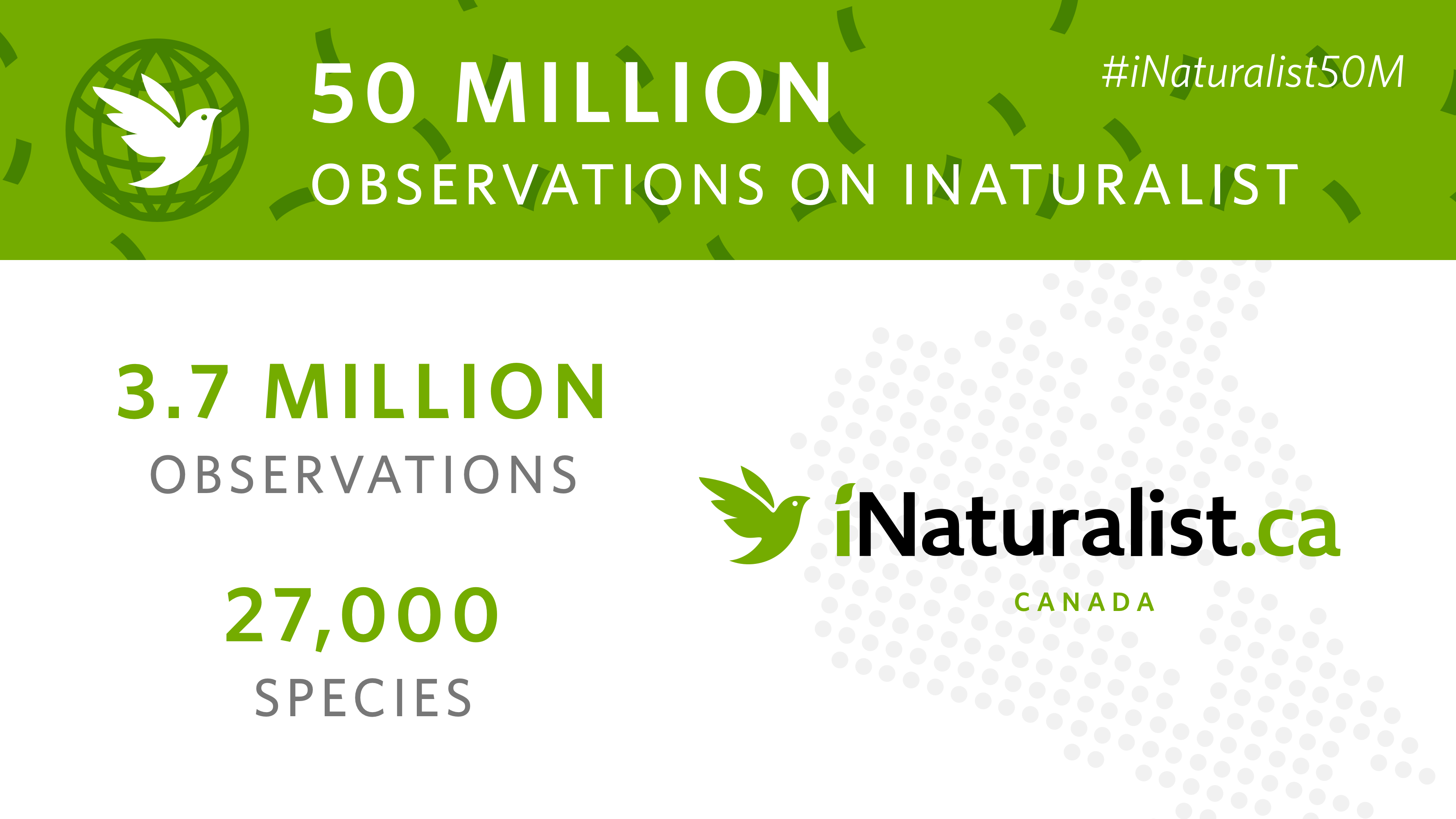 50 MILLION
OBSERVATIONS ON INATURALIST

#iNaturalist50M

3.7 MILLION
OBSERVATIONS

27,000
SPECIES

iNaturalist.ca
CANADA